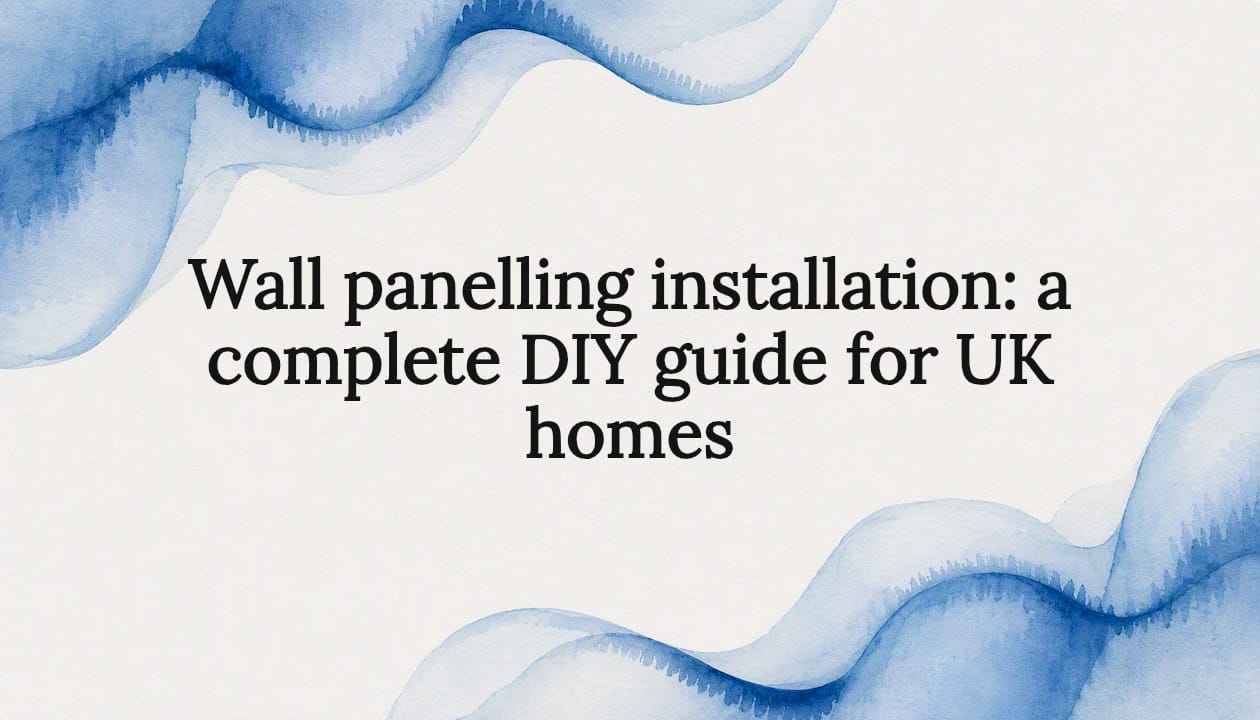 Wall panelling installation: a complete DIY guide for UK homes